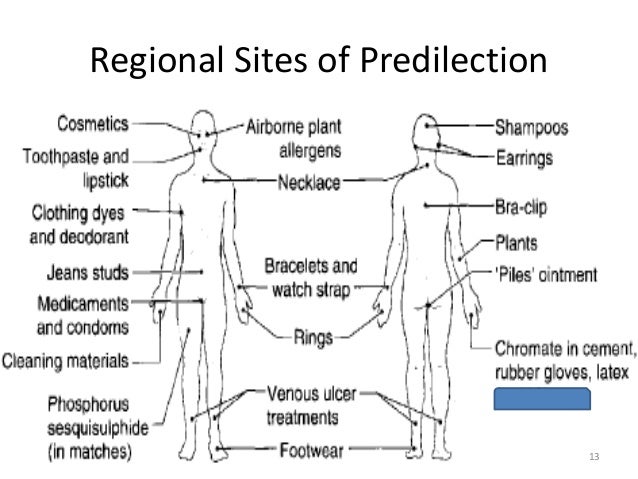 Regional Sites of Predilection

Cosmetics

Toothpaste and lipstick

Clothing dyes and deodorant

Jeans studs

Medicaments and condoms

Cleaning materials

Phosphorus sesquisulphide (in matches)

Airborne plant allergens

Necklace

Bracelets and watch strap

Rings

Venous ulcer treatments

Footwear

Shampoos

Earrings

Bra-clip

Plants

'Piles' ointment

Chromate in cement, rubber gloves, latex

13